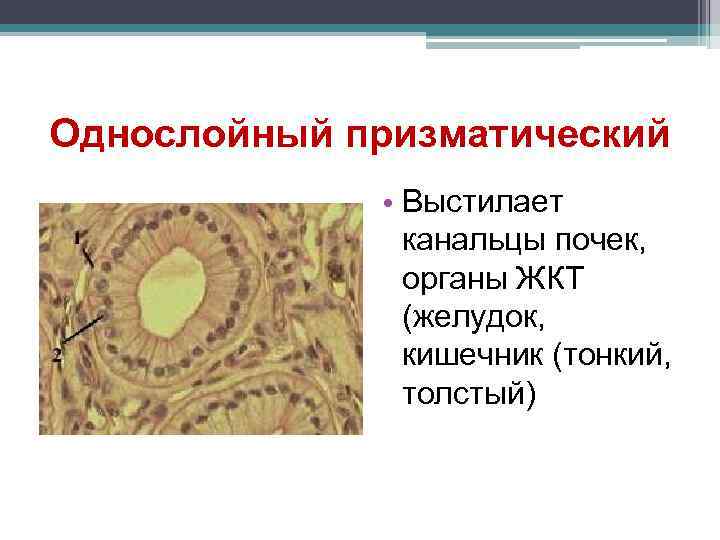 Однослойный призматический

1

2

• Выстилает канальцы почек, органы ЖКТ (желудок, кишечник (тонкий, толстый)